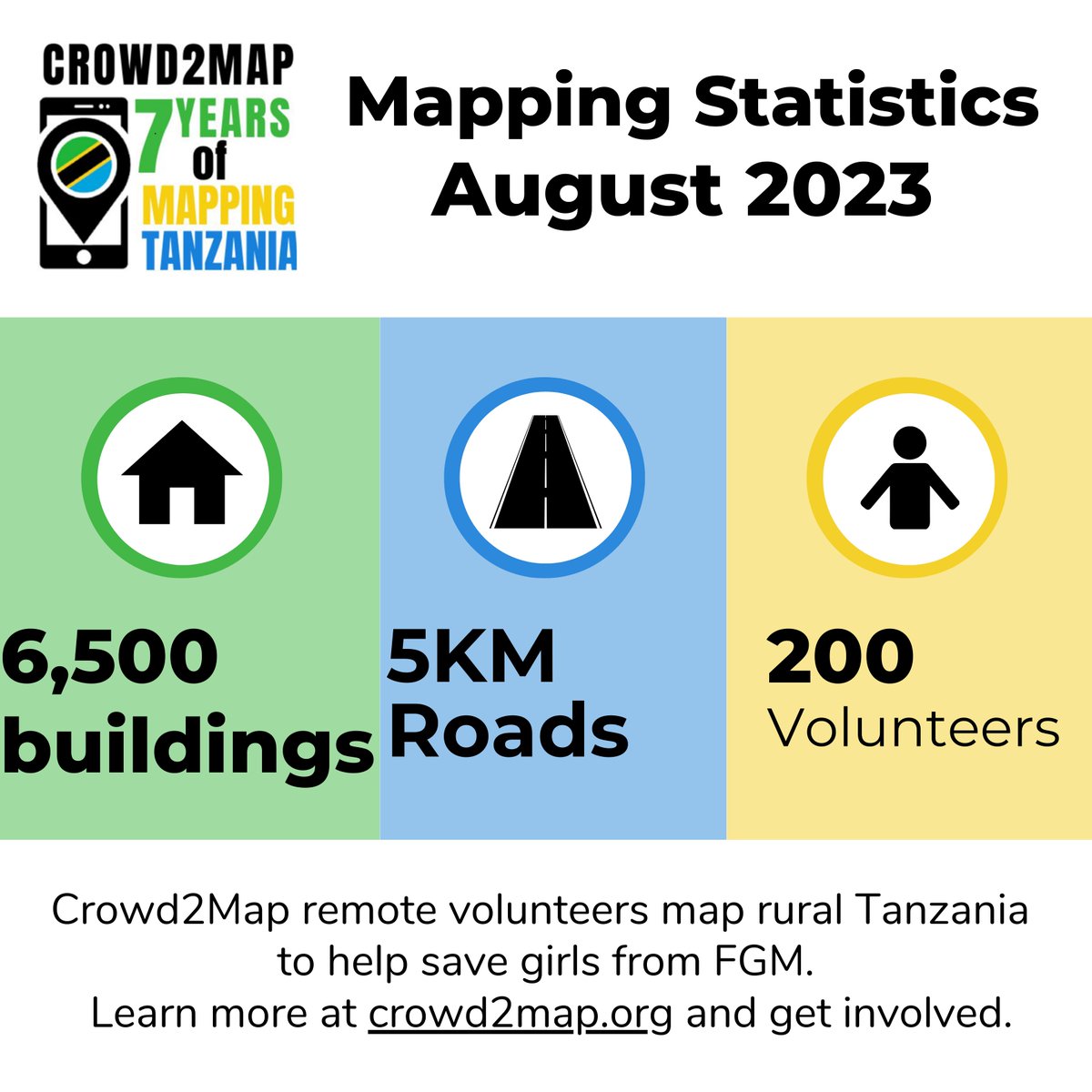 CROWD2MAP
7 YEARS of MAPPING TANZANIA

Mapping Statistics
August 2023

6,500 buildings

5KM Roads

200 Volunteers

Crowd2Map remote volunteers map rural Tanzania to help save girls from FGM.
Learn more at crowd2map.org and get involved.